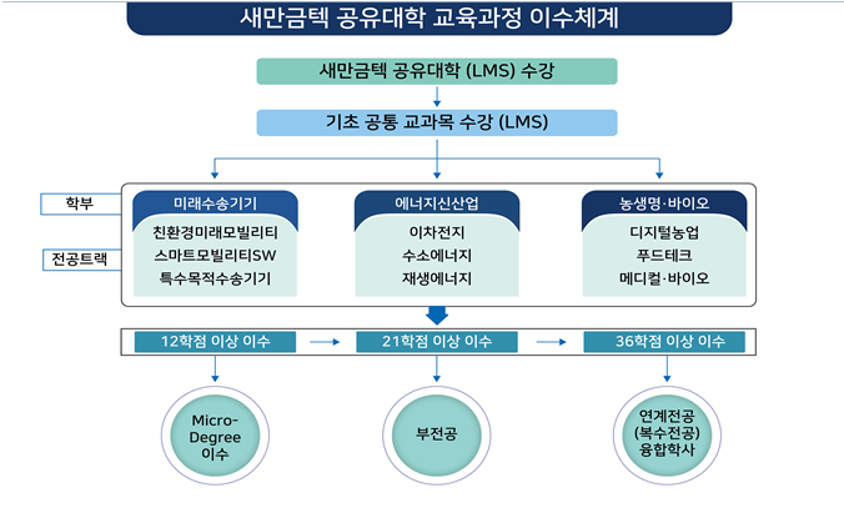 새만금텍 공유대학 교육과정 이수체계

새만금텍 공유대학 (LMS) 수강

기초 공통 교과목 수강 (LMS)

학부

전공트랙

미래수송기기
친환경미래모빌리티
스마트모빌리티SW
특수목적수송기기

에너지신산업
이차전지
수소에너지
재생에너지

농생명·바이오
디지털농업
푸드테크
메디컬·바이오

12학점 이상 이수

21학점 이상 이수

36학점 이상 이수

Micro-Degree 이수

부전공

연계전공 (복수전공) 융합학사